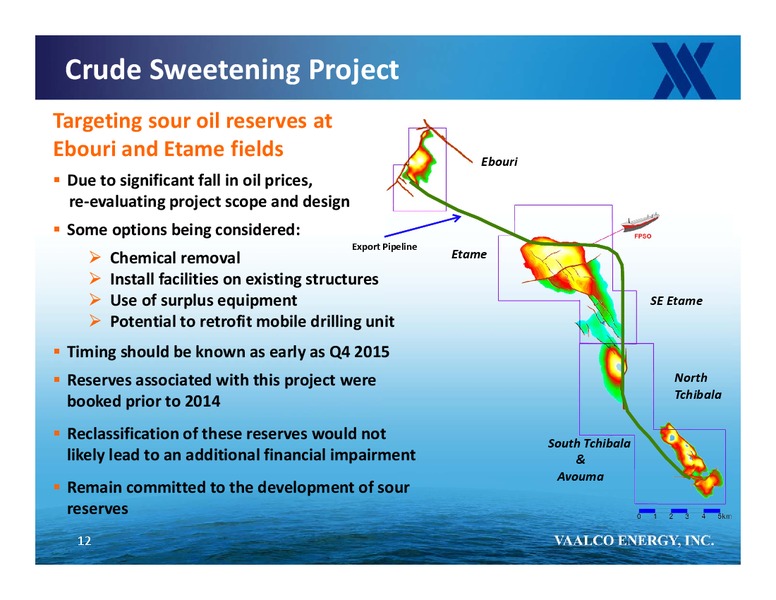 Crude Sweetening Project

Targeting sour oil reserves at Ebouri and Etame fields

▪ Due to significant fall in oil prices, re-evaluating project scope and design

▪ Some options being considered:
➢ Chemical removal
➢ Install facilities on existing structures
➢ Use of surplus equipment
➢ Potential to retrofit mobile drilling unit

▪ Timing should be known as early as Q4 2015

▪ Reserves associated with this project were booked prior to 2014

▪ Reclassification of these reserves would not likely lead to an additional financial impairment

▪ Remain committed to the development of sour reserves

Ebouri

Export Pipeline

Etame

FPSO

SE Etame

North Tchibala

South Tchibala & Avouma

0 1 2 3 4 5km

12

VAALCO ENERGY, INC.